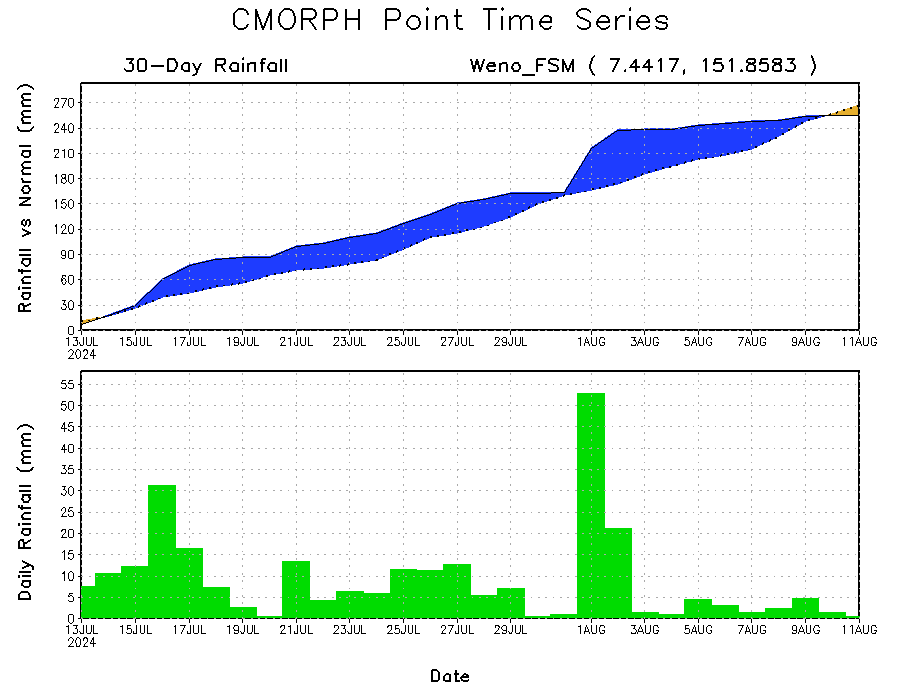 CMORPH Point Time Series

30-Day Rainfall

Weno_FSM ( 7.4417, 151.8583 )

Rainfall vs Normal (mm)

270
240
210
180
150
120
90
60
30
0

13JUL 2024
15JUL
17JUL
19JUL
21JUL
23JUL
25JUL
27JUL
29JUL
1AUG
3AUG
5AUG
7AUG
9AUG
11AUG

Daily Rainfall (mm)

55
50
45
40
35
30
25
20
15
10
5
0

13JUL 2024
15JUL
17JUL
19JUL
21JUL
23JUL
25JUL
27JUL
29JUL
1AUG
3AUG
5AUG
7AUG
9AUG
11AUG

Date